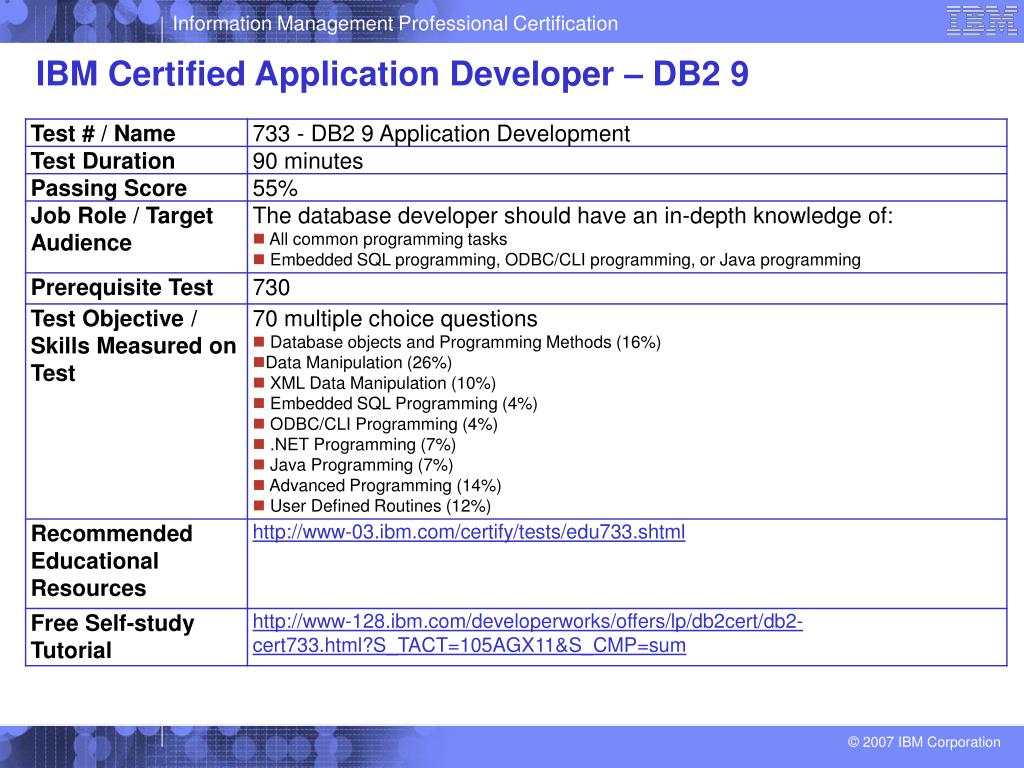 Information Management Professional Certification

IBM

IBM Certified Application Developer – DB2 9

| Test # / Name | 733 - DB2 9 Application Development |
|---|---|
| Test Duration | 90 minutes |
| Passing Score | 55% |
| Job Role / Target Audience | The database developer should have an in-depth knowledge of: ■ All common programming tasks ■ Embedded SQL programming, ODBC/CLI programming, or Java programming |
| Prerequisite Test | 730 |
| Test Objective / Skills Measured on Test | 70 multiple choice questions ■ Database objects and Programming Methods (16%) ■Data Manipulation (26%) ■ XML Data Manipulation (10%) ■ Embedded SQL Programming (4%) ■ ODBC/CLI Programming (4%) ■ .NET Programming (7%) ■ Java Programming (7%) ■ Advanced Programming (14%) ■ User Defined Routines (12%) |
| Recommended Educational Resources | http://www-03.ibm.com/certify/tests/edu733.shtml |
| Free Self-study Tutorial | http://www-128.ibm.com/developerworks/offers/lp/db2cert/db2-cert733.html?S_TACT=105AGX11&S_CMP=sum |

© 2007 IBM Corporation